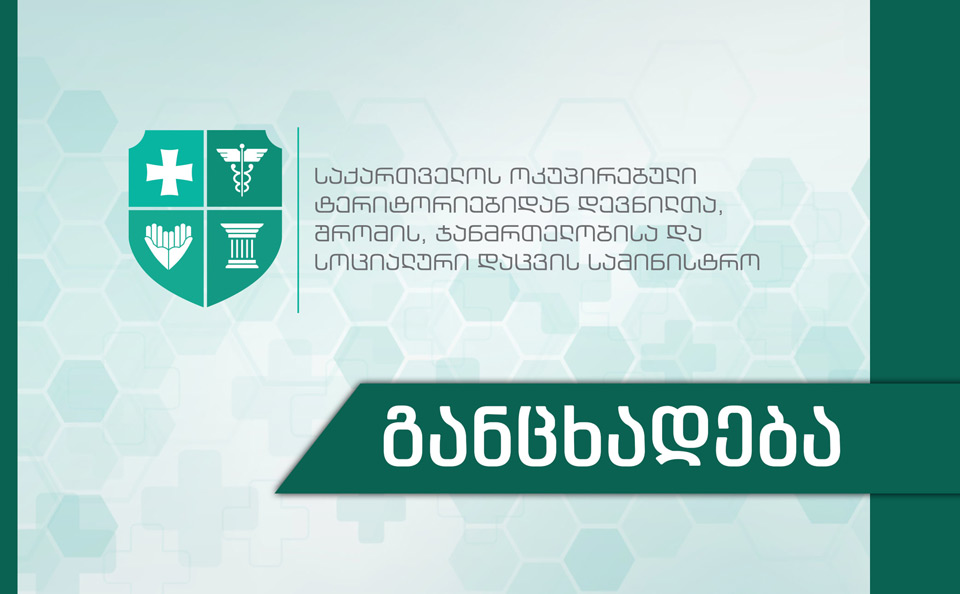 საქართველოს ოკუპირებული ტერიტორიებიდან დევნილთა, შრომის, ჯანმრთელობისა და სოციალური დაცვის სამინისტრო

განცხადება